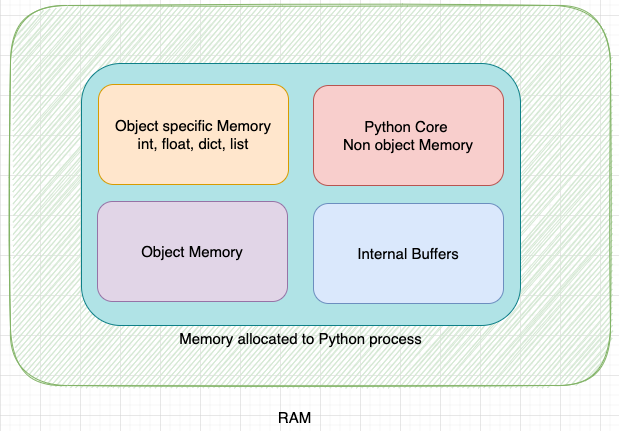 Object specific Memory
int, float, dict, list

Python Core
Non object Memory

Object Memory

Internal Buffers

Memory allocated to Python process

RAM